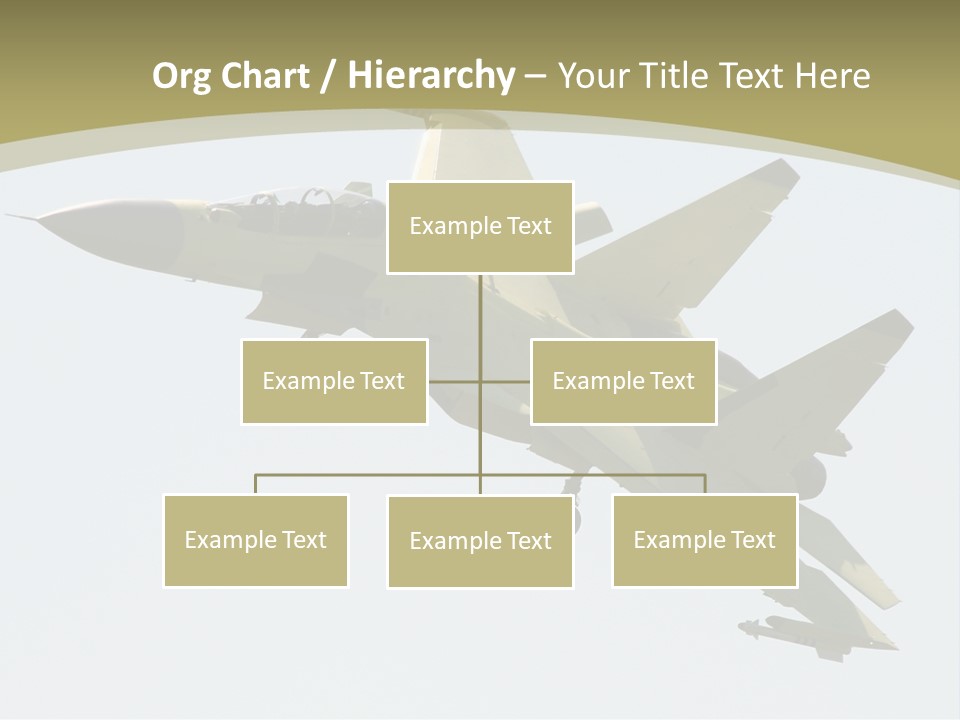 Org Chart / Hierarchy – Your Title Text Here

Example Text

Example Text

Example Text

Example Text

Example Text

Example Text